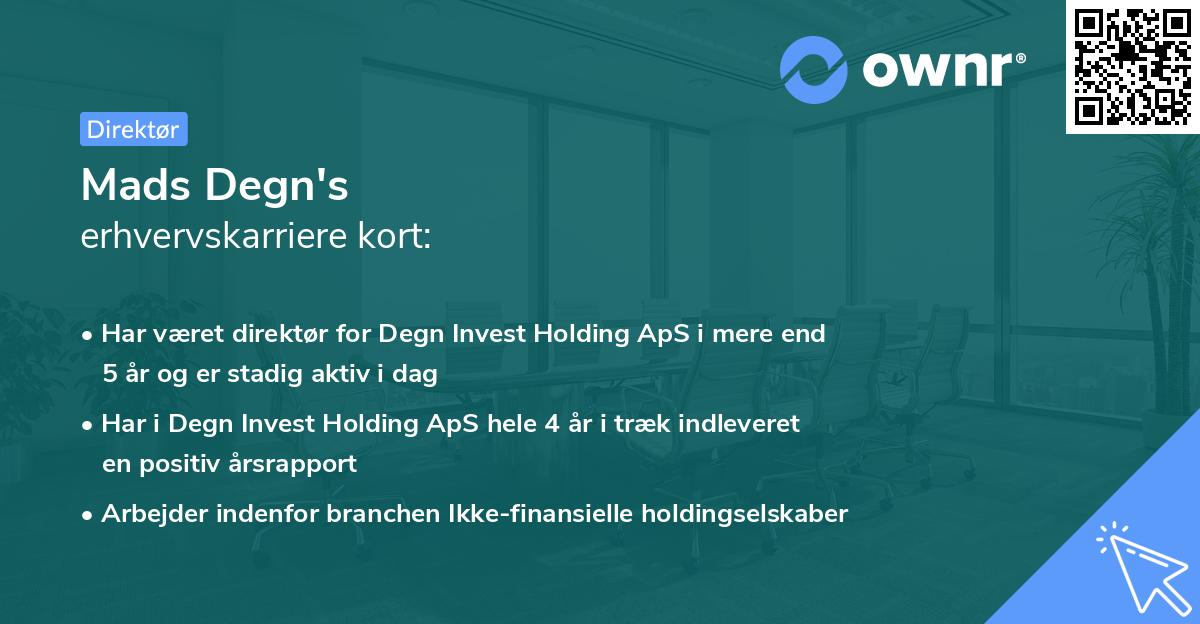 ownr®

Direktør

Mads Degn's
erhvervskarriere kort:

• Har været direktør for Degn Invest Holding ApS i mere end 5 år og er stadig aktiv i dag

• Har i Degn Invest Holding ApS hele 4 år i træk indleveret en positiv årsrapport

• Arbejder indenfor branchen Ikke-finansielle holdingselskaber